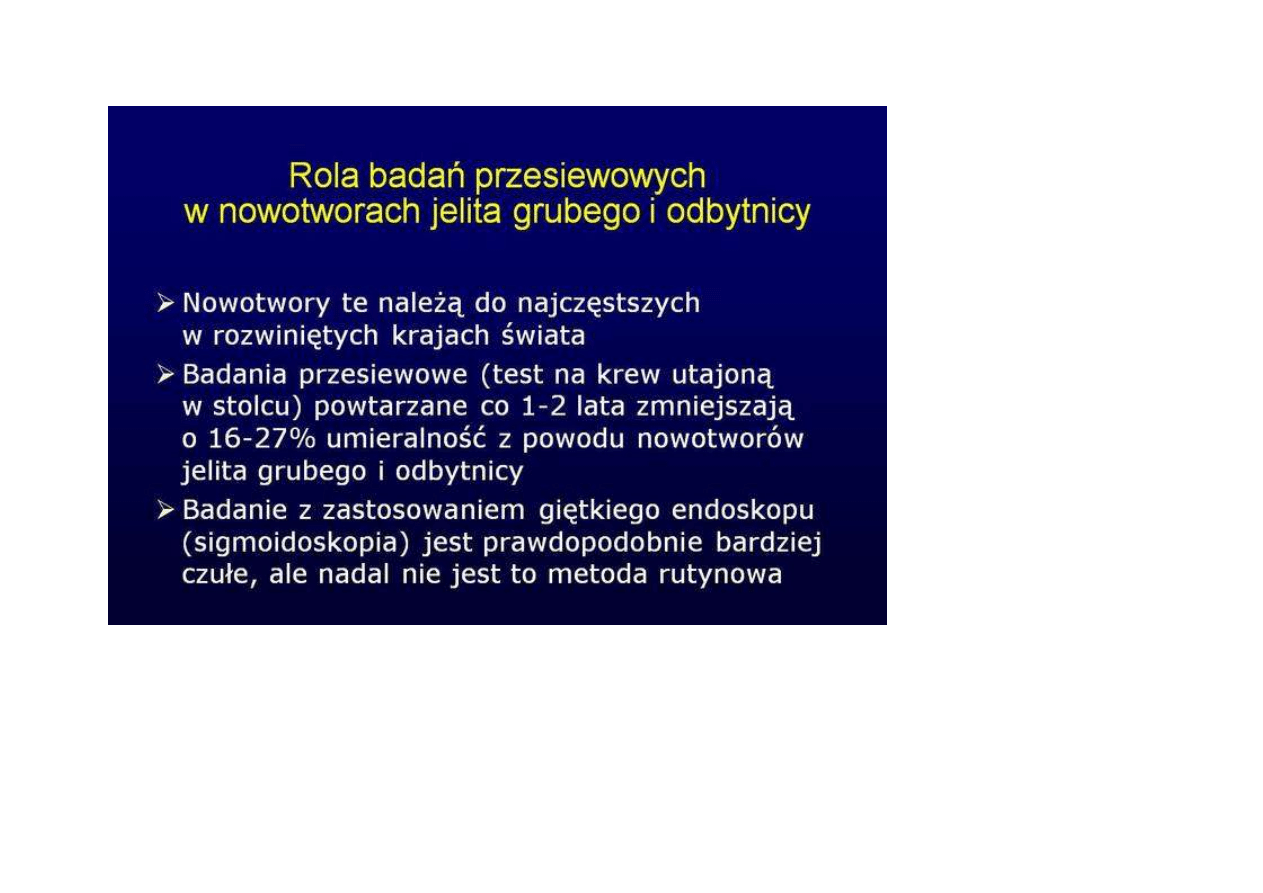 Rola badań przesiewowych
w nowotworach jelita grubego i odbytnicy

➢ Nowotwory te należą do najczęstszych w rozwiniętych krajach świata

➢ Badania przesiewowe (test na krew utajoną w stolcu) powtarzane co 1-2 lata zmniejszają o 16-27% umieralność z powodu nowotworów jelita grubego i odbytnicy

➢ Badanie z zastosowaniem giętkiego endoskopu (sigmoidoskopia) jest prawdopodobnie bardziej czułe, ale nadal nie jest to metoda rutynowa